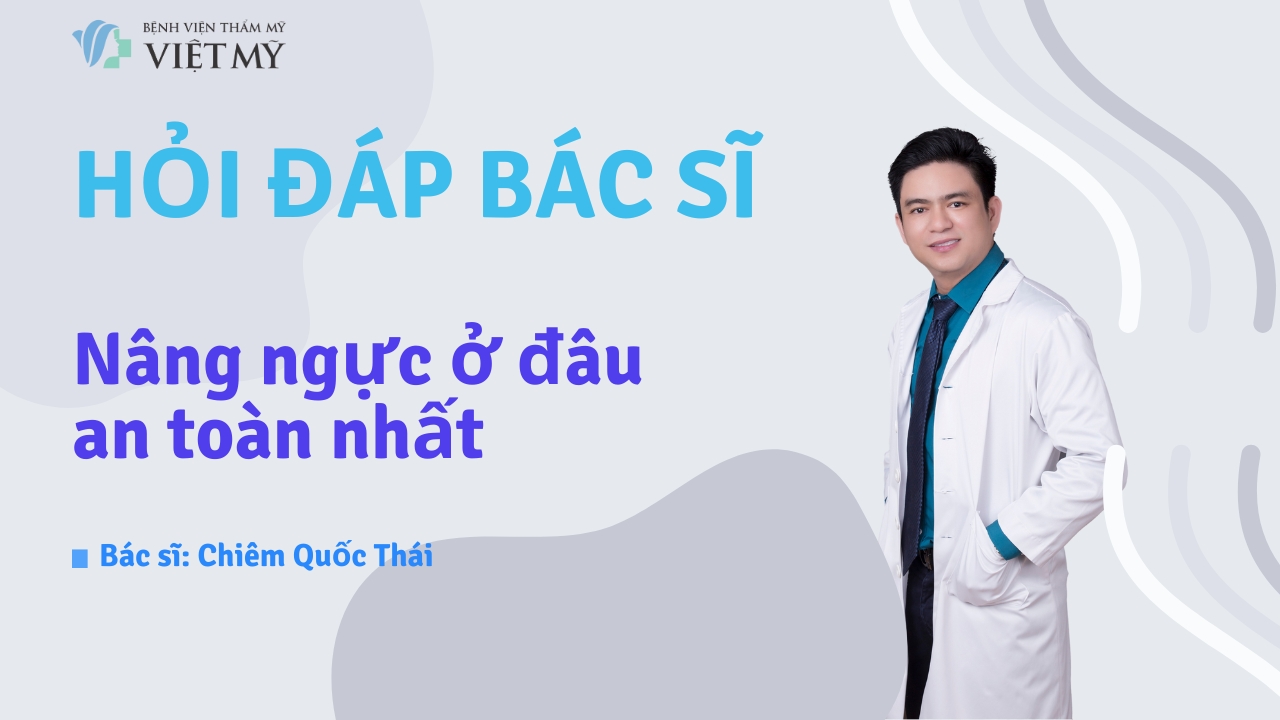 BỆNH VIỆN THẨM MỸ
VIỆT MỸ

HỎI ĐÁP BÁC SĨ

Nâng ngực ở đâu an toàn nhất

Bác sĩ: Chiêm Quốc Thái